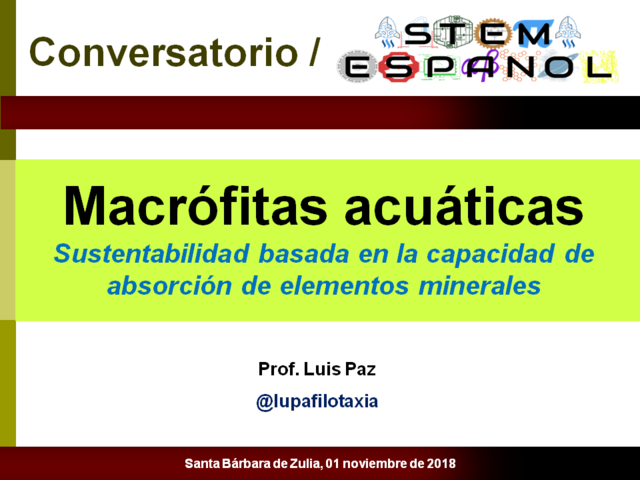 Conversatorio / STEM ESPAÑOL

Macrófitas acuáticas

Sustentabilidad basada en la capacidad de absorción de elementos minerales

Prof. Luis Paz

@lupafilotaxia

Santa Bárbara de Zulia, 01 noviembre de 2018